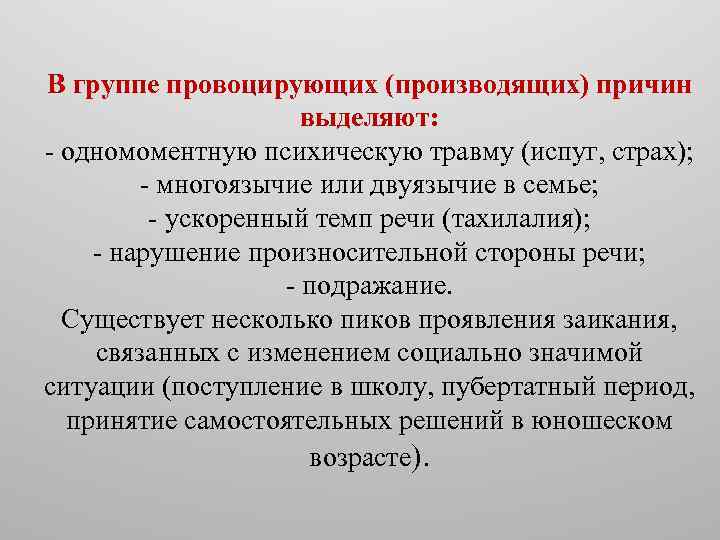 В группе провоцирующих (производящих) причин выделяют:
- одномоментную психическую травму (испуг, страх);
- многоязычие или двуязычие в семье;
- ускоренный темп речи (тахилалия);
- нарушение произносительной стороны речи;
- подражание.
Существует несколько пиков проявления заикания, связанных с изменением социально значимой ситуации (поступление в школу, пубертатный период, принятие самостоятельных решений в юношеском возрасте).